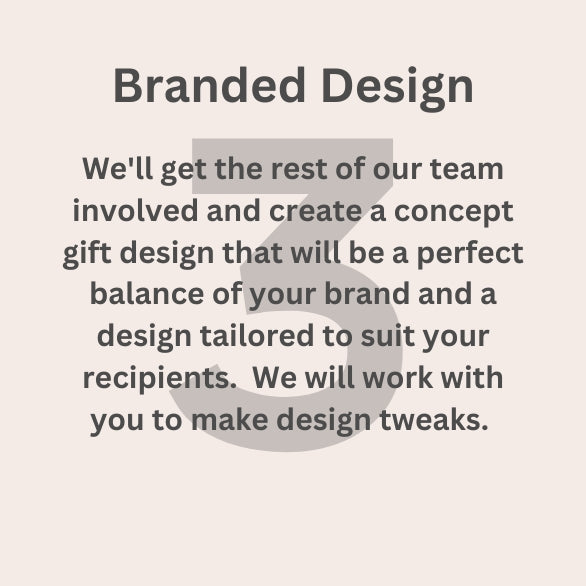 Branded Design

3

We'll get the rest of our team involved and create a concept gift design that will be a perfect balance of your brand and a design tailored to suit your recipients.  We will work with you to make design tweaks.